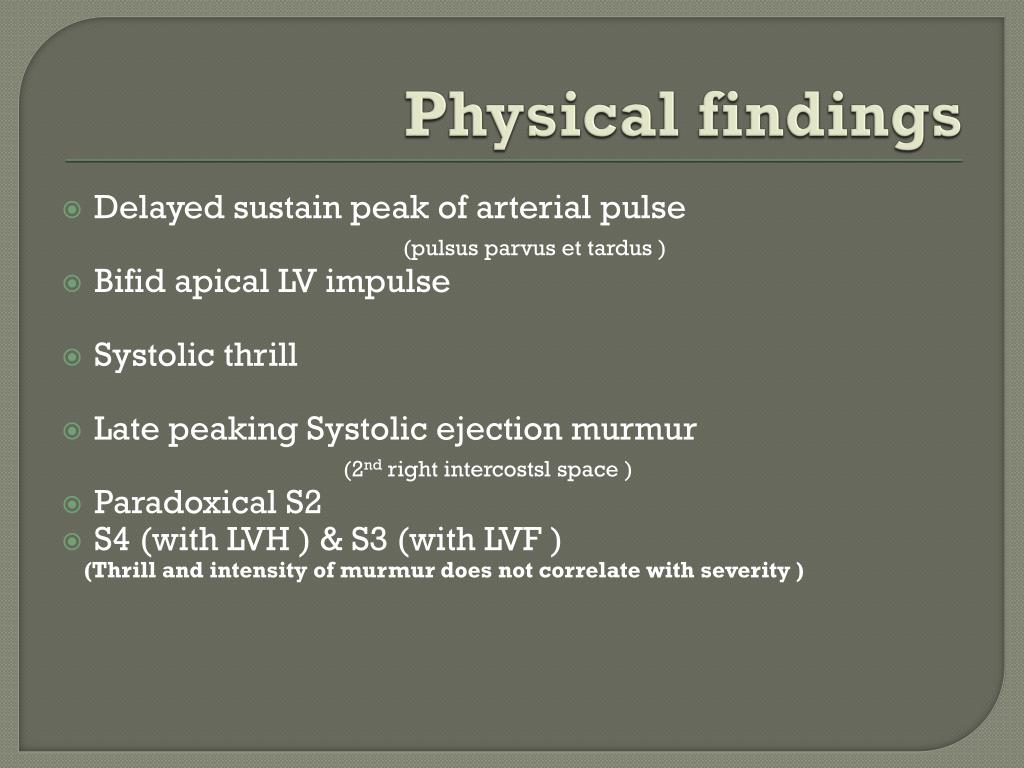 Physical findings

Delayed sustain peak of arterial pulse
(pulsus parvus et tardus )

Bifid apical LV impulse

Systolic thrill

Late peaking Systolic ejection murmur
($2^{nd}$ right intercostsl space )

Paradoxical S2

S4 (with LVH ) & S3 (with LVF )

(Thrill and intensity of murmur does not correlate with severity )